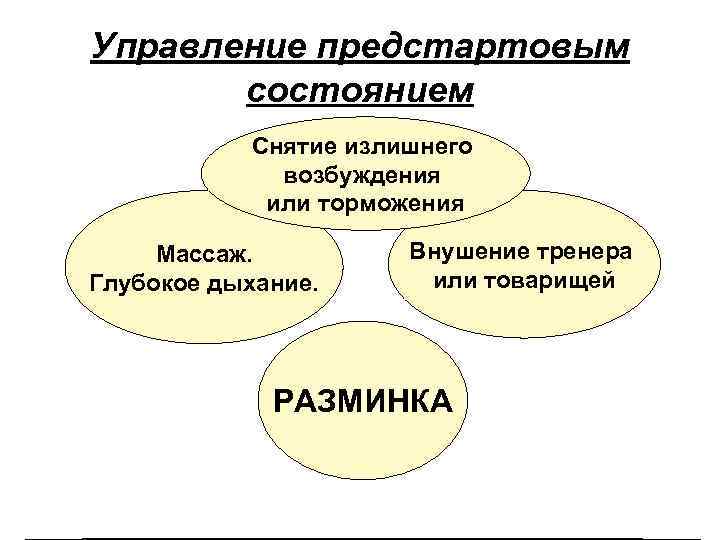 Управление предстартовым состоянием

Снятие излишнего возбуждения или торможения

Массаж.
Глубокое дыхание.

Внушение тренера или товарищей

РАЗМИНКА